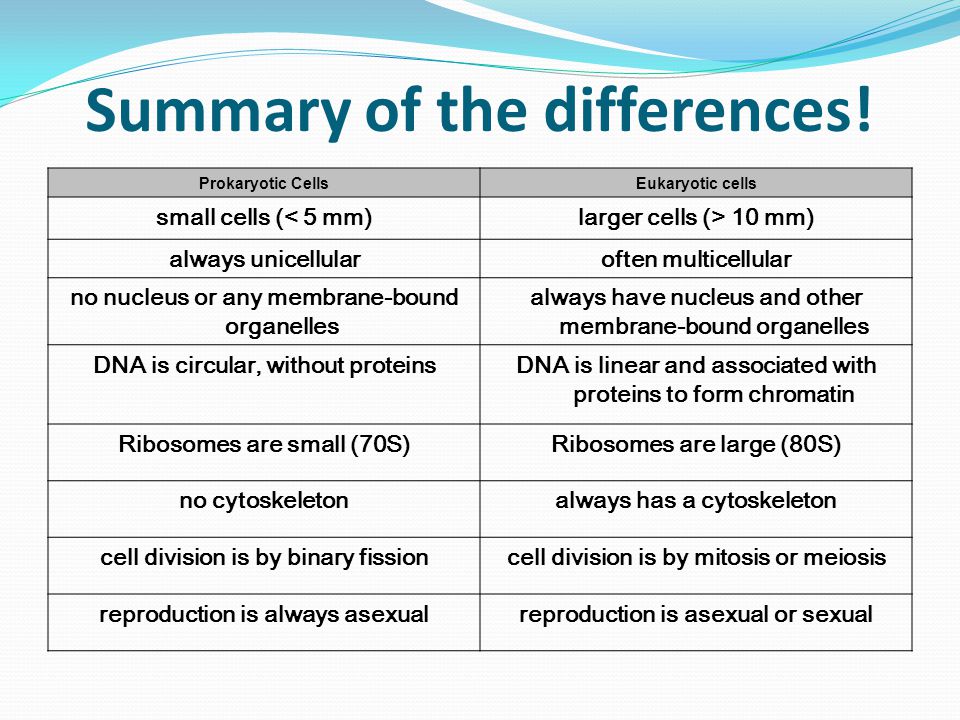 Summary of the differences!

| Prokaryotic Cells | Eukaryotic cells |
|---|---|
| small cells (< 5 mm) | larger cells (> 10 mm) |
| always unicellular | often multicellular |
| no nucleus or any membrane-bound organelles | always have nucleus and other membrane-bound organelles |
| DNA is circular, without proteins | DNA is linear and associated with proteins to form chromatin |
| Ribosomes are small (70S) | Ribosomes are large (80S) |
| no cytoskeleton | always has a cytoskeleton |
| cell division is by binary fission | cell division is by mitosis or meiosis |
| reproduction is always asexual | reproduction is asexual or sexual |